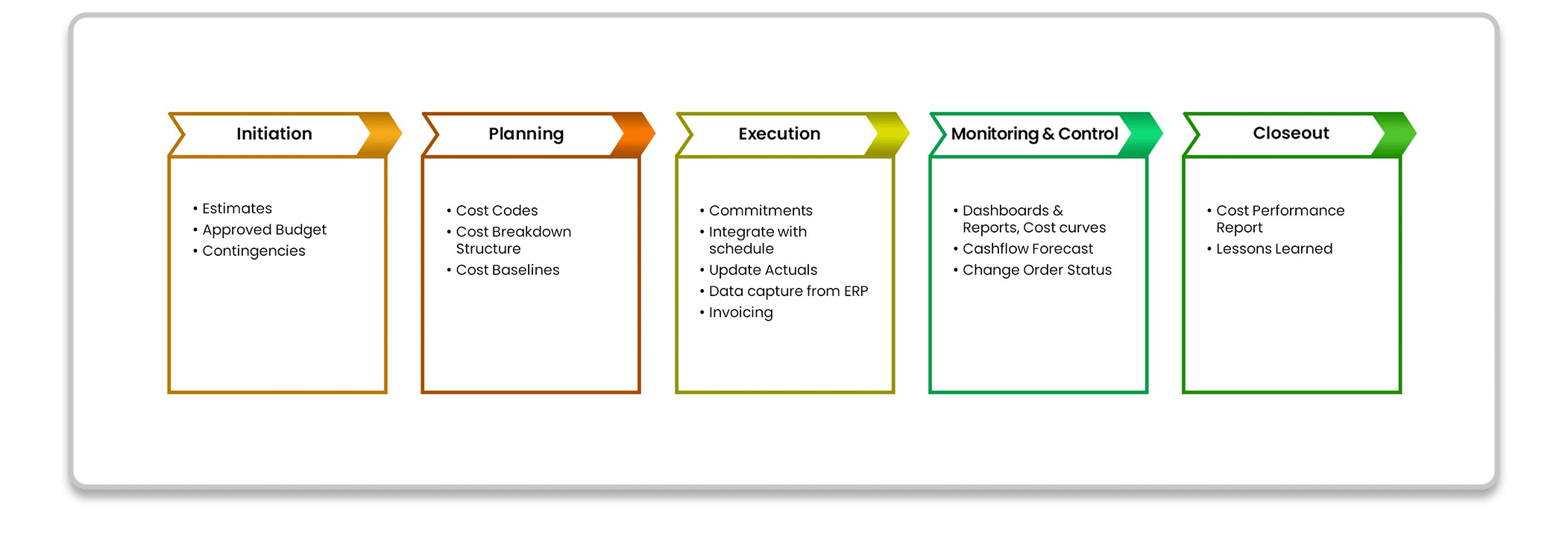 Initiation

• Estimates
• Approved Budget
• Contingencies

Planning

• Cost Codes
• Cost Breakdown Structure
• Cost Baselines

Execution

• Commitments
• Integrate with schedule
• Update Actuals
• Data capture from ERP
• Invoicing

Monitoring & Control

• Dashboards & Reports, Cost curves
• Cashflow Forecast
• Change Order Status

Closeout

• Cost Performance Report
• Lessons Learned